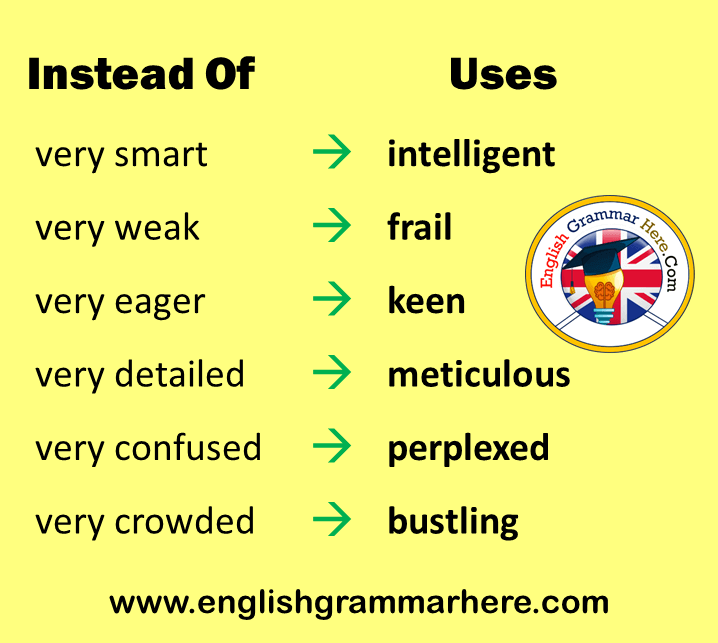 | Instead Of | | Uses |
|---|---|---|
| very smart | → | intelligent |
| very weak | → | frail |
| very eager | → | keen |
| very detailed | → | meticulous |
| very confused | → | perplexed |
| very crowded | → | bustling |

English Grammar Here.Com

www.englishgrammarhere.com